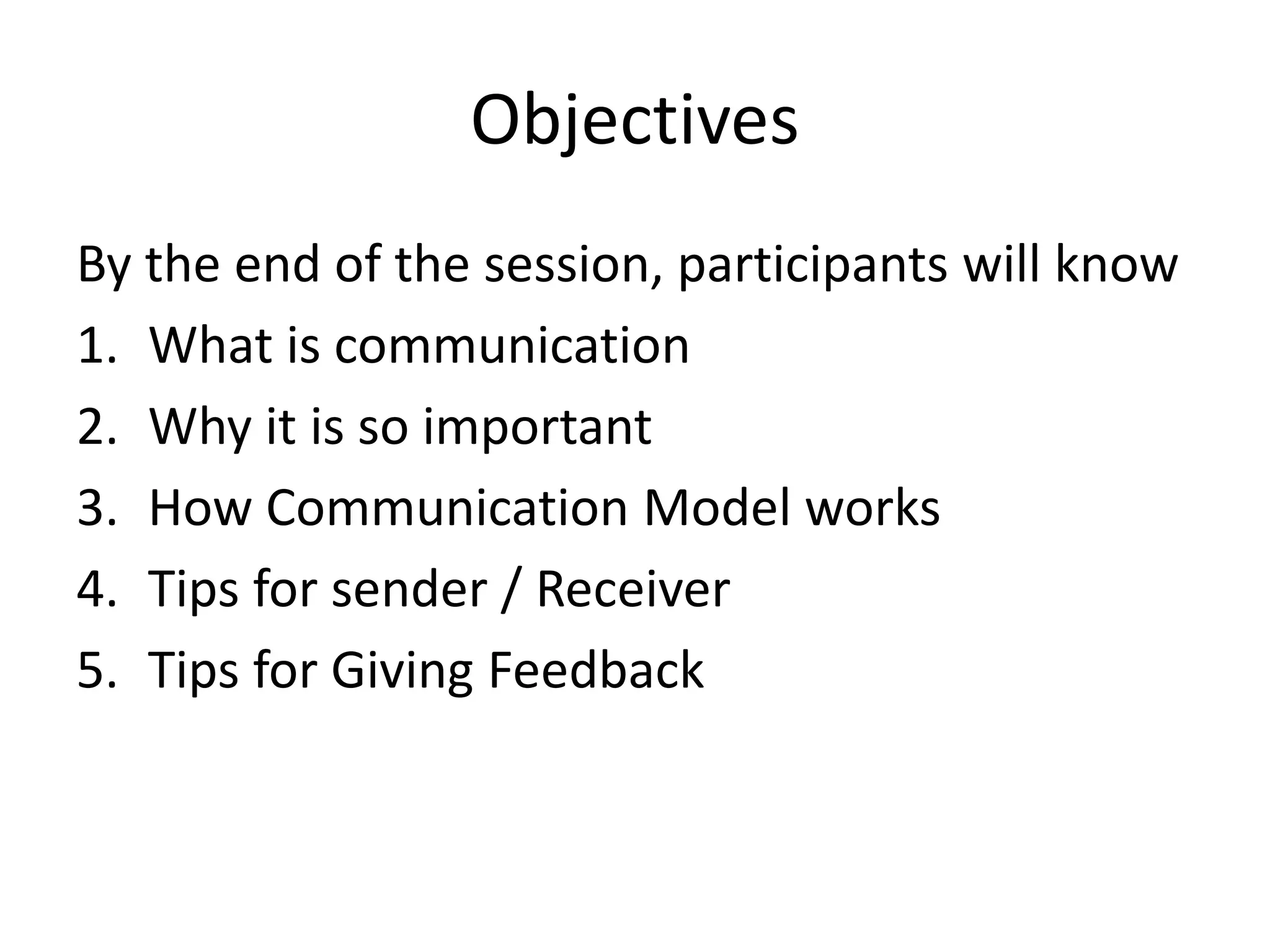 Objectives

By the end of the session, participants will know

1. What is communication
2. Why it is so important
3. How Communication Model works
4. Tips for sender / Receiver
5. Tips for Giving Feedback